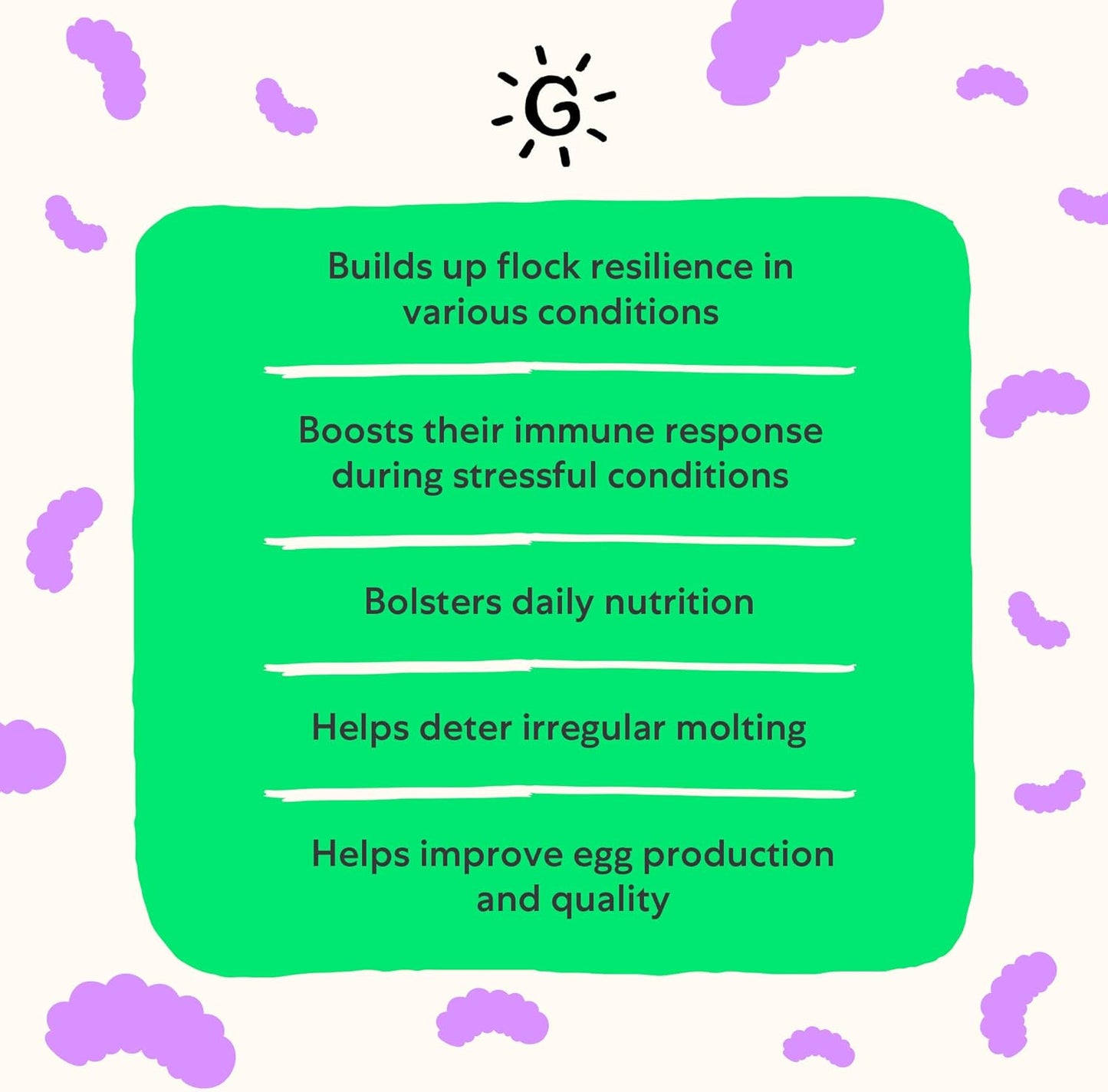 G

Builds up flock resilience in various conditions

Boosts their immune response during stressful conditions

Bolsters daily nutrition

Helps deter irregular molting

Helps improve egg production and quality